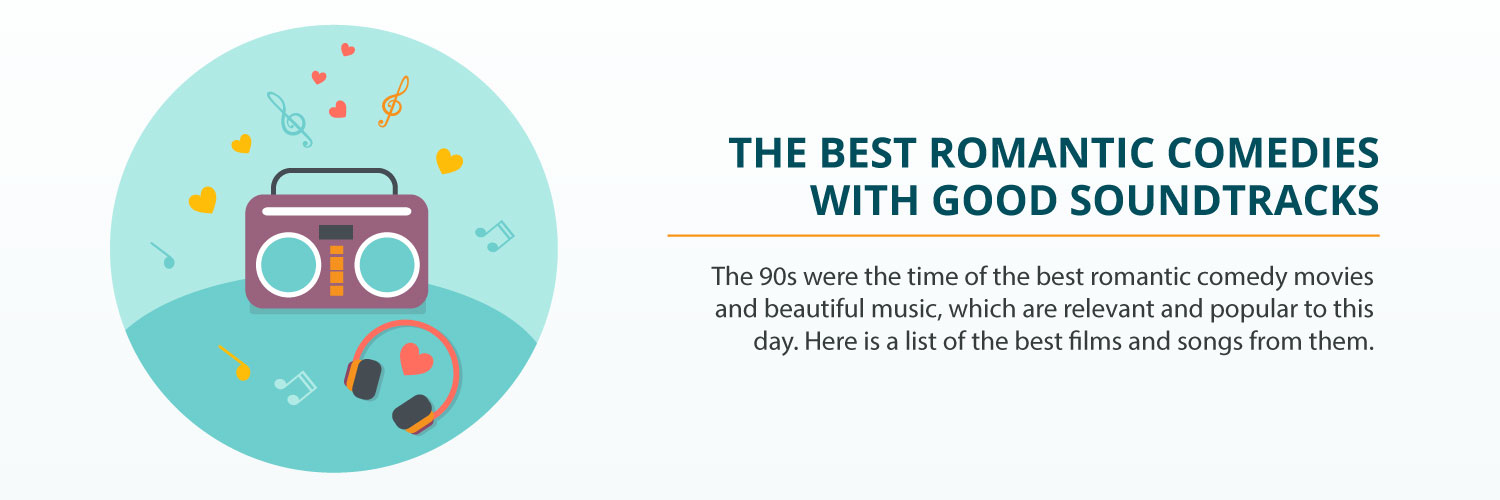 THE BEST ROMANTIC COMEDIES WITH GOOD SOUNDTRACKS

The 90s were the time of the best romantic comedy movies and beautiful music, which are relevant and popular to this day. Here is a list of the best films and songs from them.